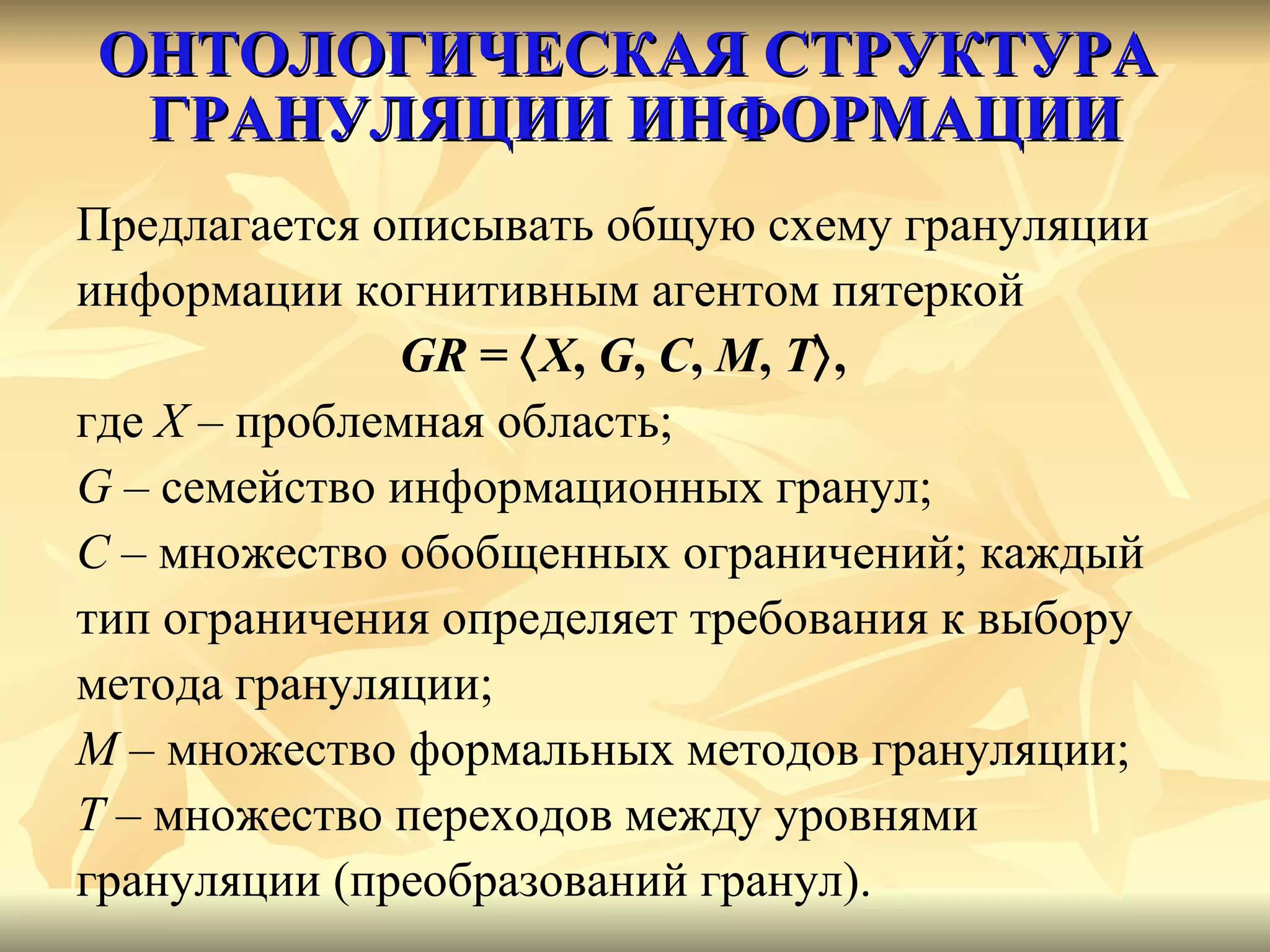 ОНТОЛОГИЧЕСКАЯ СТРУКТУРА ГРАНУЛЯЦИИ ИНФОРМАЦИИ

Предлагается описывать общую схему грануляции информации когнитивным агентом пятеркой

$GR = \langle X, G, C, M, T \rangle$,

где $X$ – проблемная область;

$G$ – семейство информационных гранул;

$C$ – множество обобщенных ограничений; каждый тип ограничения определяет требования к выбору метода грануляции;

$M$ – множество формальных методов грануляции;

$T$ – множество переходов между уровнями грануляции (преобразований гранул).